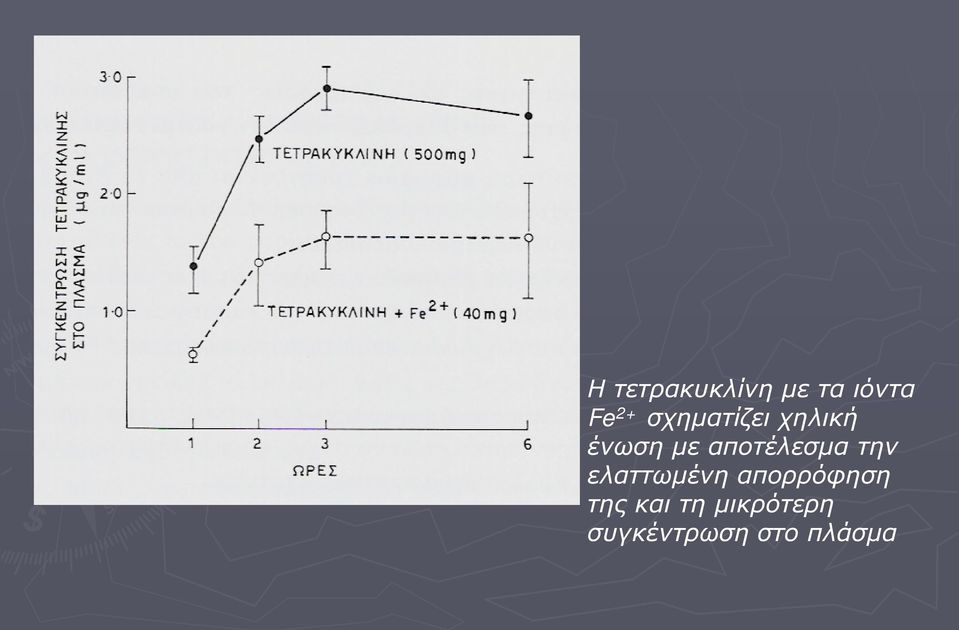 ΣΥΓΚΕΝΤΡΩΣΗ ΤΕΤΡΑΚΥΚΛΙΝΗΣ ΣΤΟ ΠΛΑΣΜΑ ( μg/ml )

3·0

2·0

1·0

ΤΕΤΡΑΚΥΚΛΙΝΗ ( 500mg )

ΤΕΤΡΑΚΥΚΛΙΝΗ + $Fe^{2+}$ ( 40mg )

1 2 3 6

ΩΡΕΣ

Η τετρακυκλίνη με τα ιόντα $Fe^{2+}$ σχηματίζει χηλική ένωση με αποτέλεσμα την ελαττωμένη απορρόφηση της και τη μικρότερη συγκέντρωση στο πλάσμα